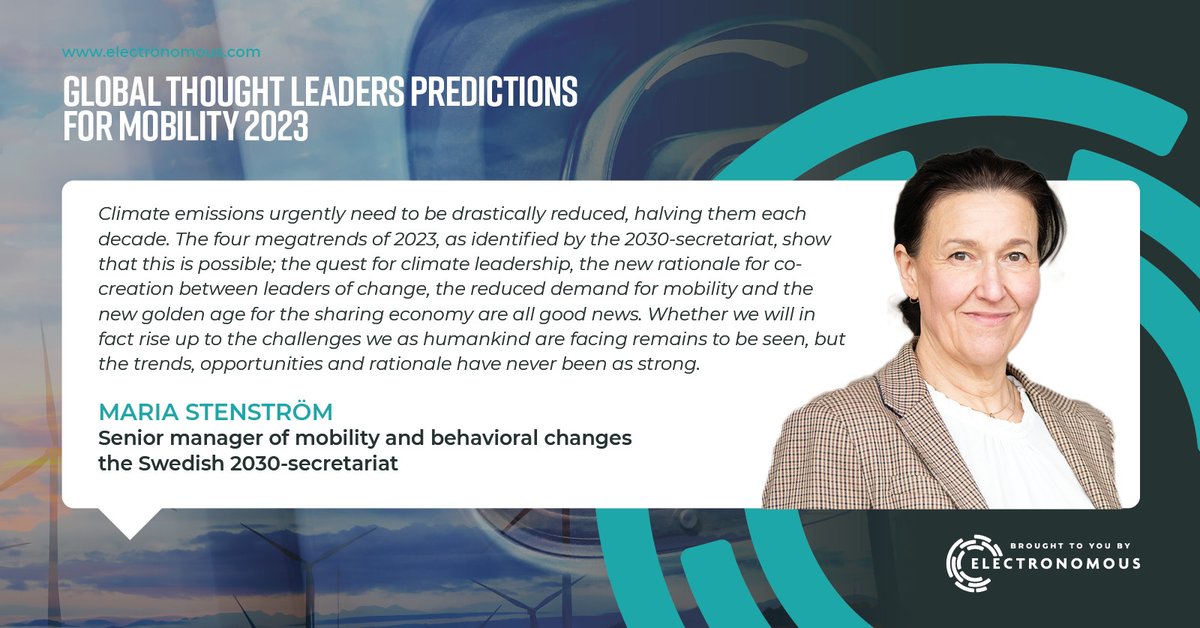 www.electronomous.com

GLOBAL THOUGHT LEADERS PREDICTIONS FOR MOBILITY 2023

Climate emissions urgently need to be drastically reduced, halving them each decade. The four megatrends of 2023, as identified by the 2030-secretariat, show that this is possible; the quest for climate leadership, the new rationale for co-creation between leaders of change, the reduced demand for mobility and the new golden age for the sharing economy are all good news. Whether we will in fact rise up to the challenges we as humankind are facing remains to be seen, but the trends, opportunities and rationale have never been as strong.

MARIA STENSTRÖM
Senior manager of mobility and behavioral changes
the Swedish 2030-secretariat

BROUGHT TO YOU BY
ELECTRONOMOUS